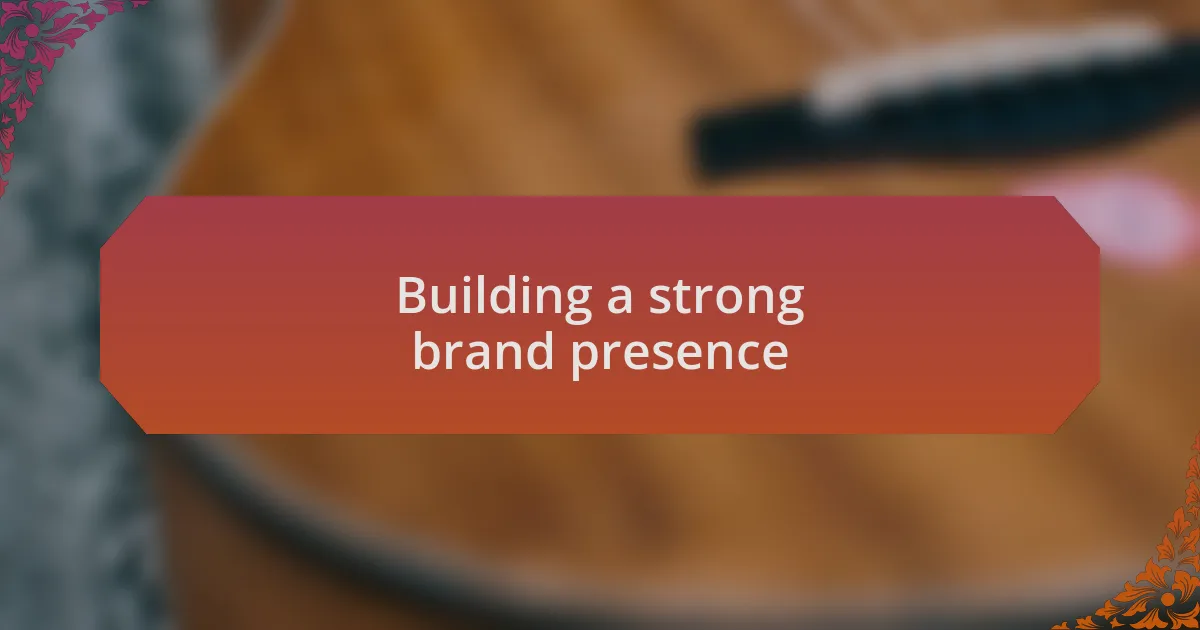 Building a strong brand presence